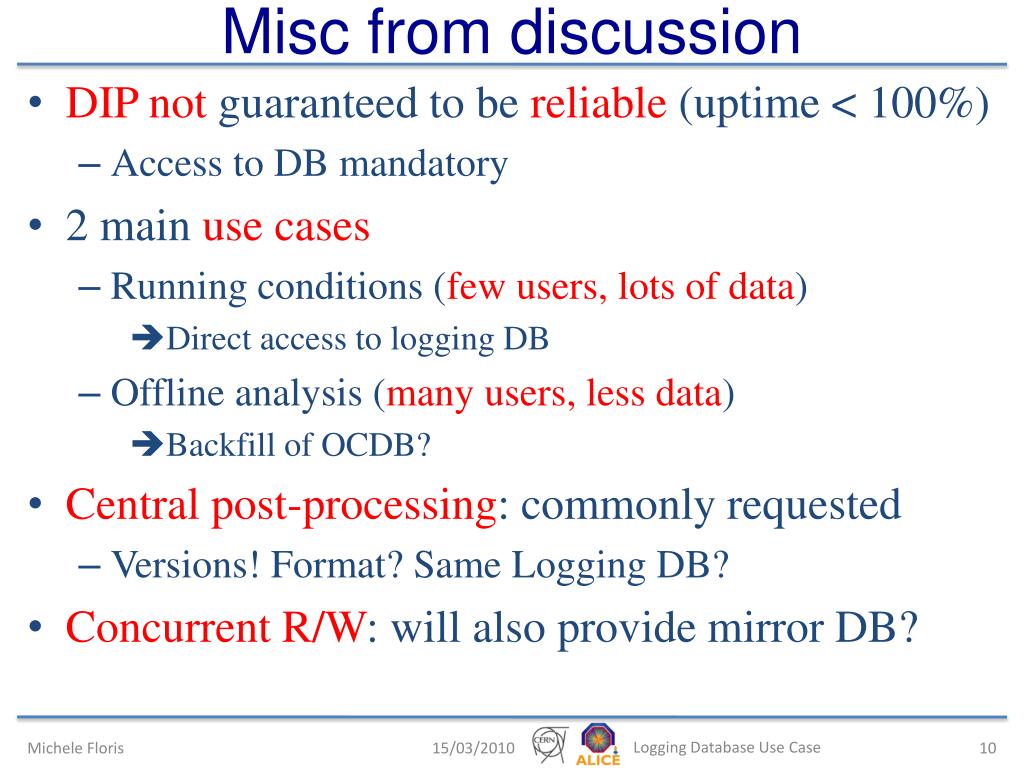 Misc from discussion

• DIP not guaranteed to be reliable (uptime < 100%)
– Access to DB mandatory
• 2 main use cases
– Running conditions (few users, lots of data)
➔Direct access to logging DB
– Offline analysis (many users, less data)
➔Backfill of OCDB?
• Central post-processing: commonly requested
– Versions! Format? Same Logging DB?
• Concurrent R/W: will also provide mirror DB?

Michele Floris 15/03/2010 CERN ALICE Logging Database Use Case 10